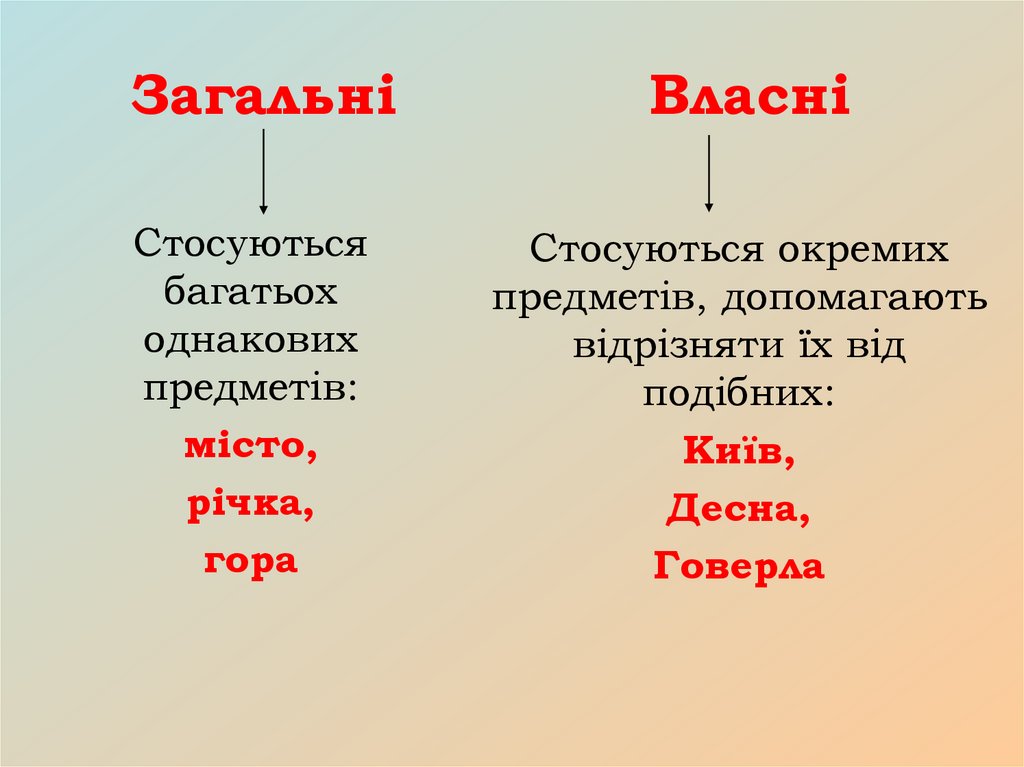 Загальні

Стосуються багатьох однакових предметів:

місто,

річка,

гора

Власні

Стосуються окремих предметів, допомагають відрізняти їх від подібних:

Київ,

Десна,

Говерла